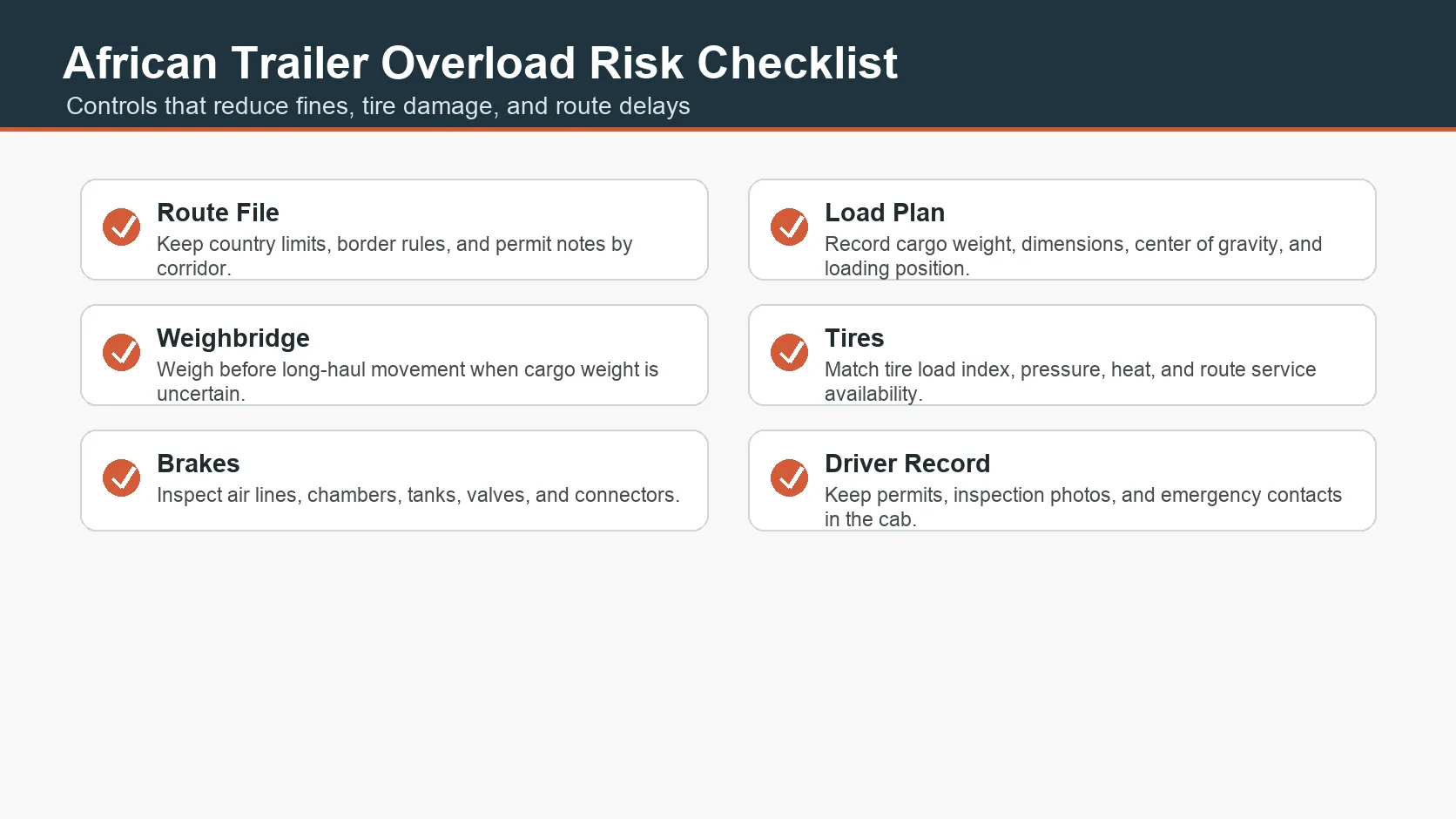 African Trailer Overload Risk Checklist

Controls that reduce fines, tire damage, and route delays

Route File

Keep country limits, border rules, and permit notes by corridor.

Weighbridge

Weigh before long-haul movement when cargo weight is uncertain.

Brakes

Inspect air lines, chambers, tanks, valves, and connectors.

Load Plan

Record cargo weight, dimensions, center of gravity, and loading position.

Tires

Match tire load index, pressure, heat, and route service availability.

Driver Record

Keep permits, inspection photos, and emergency contacts in the cab.